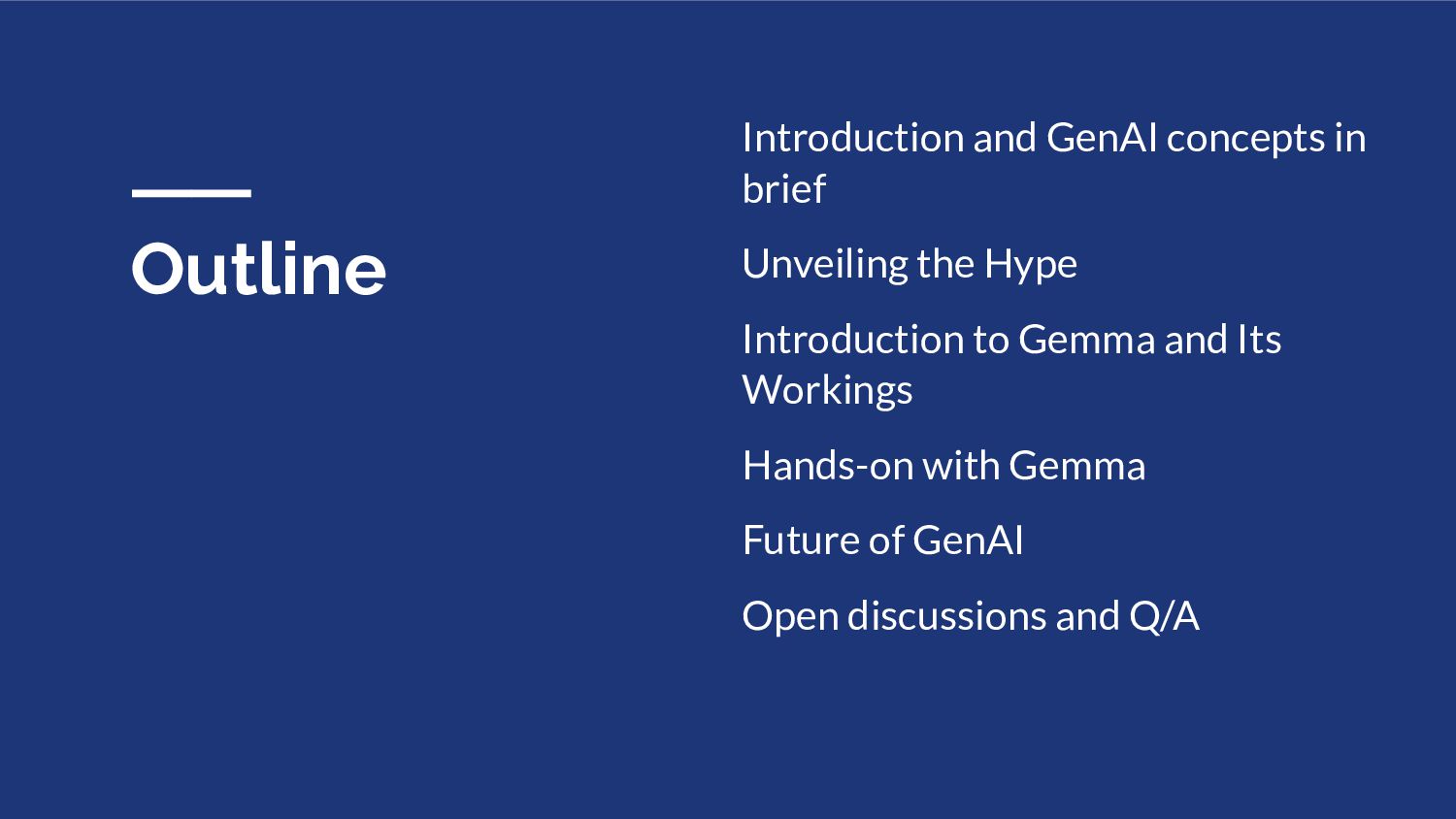 Outline

Introduction and GenAI concepts in brief

Unveiling the Hype

Introduction to Gemma and Its Workings

Hands-on with Gemma

Future of GenAI

Open discussions and Q/A